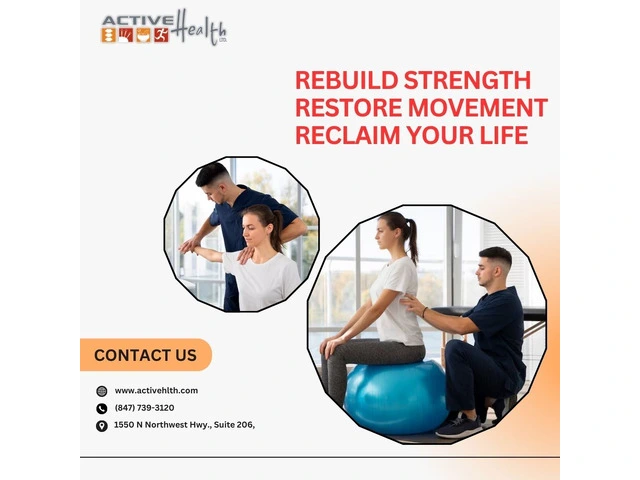 ACTIVE Health LTD.

REBUILD STRENGTH
RESTORE MOVEMENT
RECLAIM YOUR LIFE

CONTACT US

www.activehlth.com

(847) 739-3120

1550 N Northwest Hwy., Suite 206,